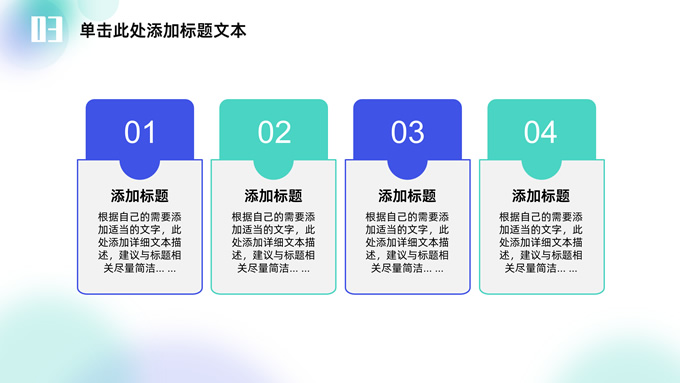 03 单击此处添加标题文本

01

添加标题

根据自己的需要添加适当的文字，此处添加详细文本描述，建议与标题相关尽量简洁... ...

02

添加标题

根据自己的需要添加适当的文字，此处添加详细文本描述，建议与标题相关尽量简洁... ...

03

添加标题

根据自己的需要添加适当的文字，此处添加详细文本描述，建议与标题相关尽量简洁... ...

04

添加标题

根据自己的需要添加适当的文字，此处添加详细文本描述，建议与标题相关尽量简洁... ...